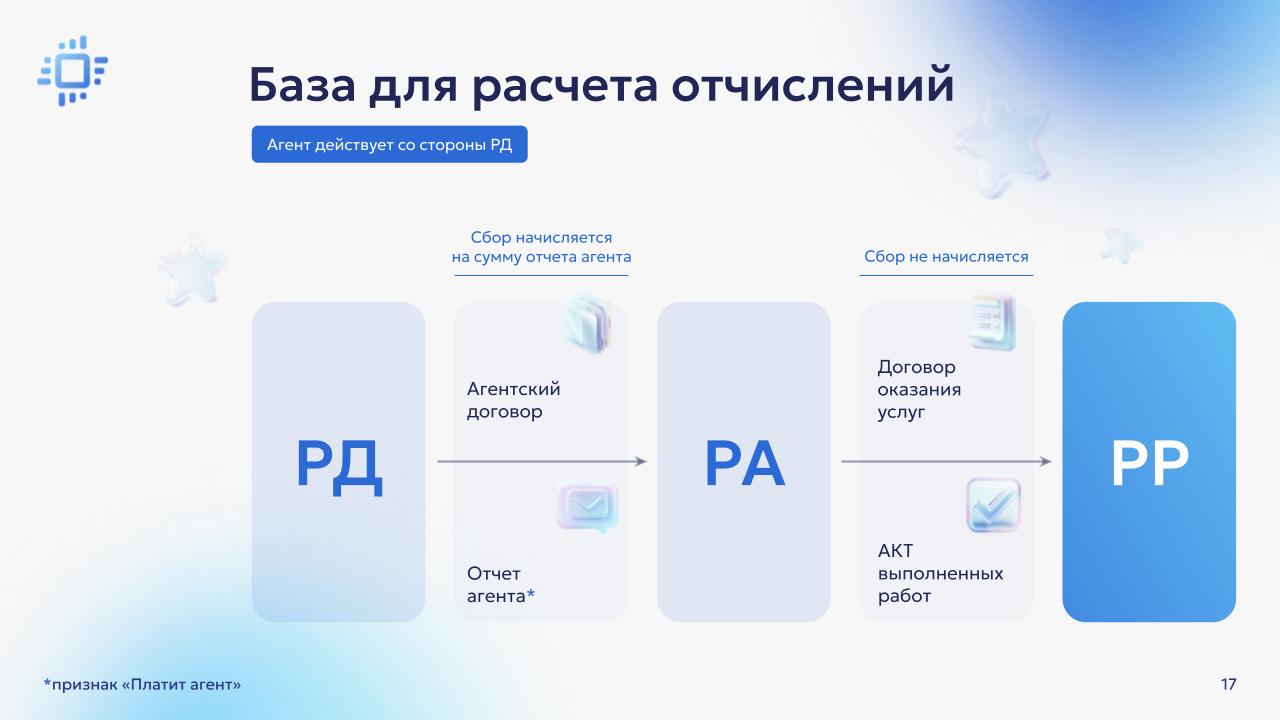 База для расчета отчислений

Агент действует со стороны РД

Сбор начисляется на сумму отчета агента

Сбор не начисляется

РД

Агентский договор

Отчет агента*

РА

Договор оказания услуг

АКТ выполненных работ

РР

*признак «Платит агент»

17